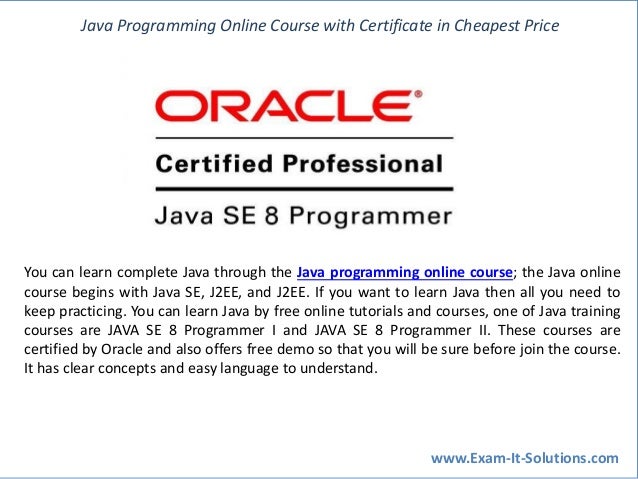 Java Programming Online Course with Certificate in Cheapest Price

ORACLE®

Certified Professional

Java SE 8 Programmer

You can learn complete Java through the Java programming online course; the Java online course begins with Java SE, J2EE, and J2EE. If you want to learn Java then all you need to keep practicing. You can learn Java by free online tutorials and courses, one of Java training courses are JAVA SE 8 Programmer I and JAVA SE 8 Programmer II. These courses are certified by Oracle and also offers free demo so that you will be sure before join the course. It has clear concepts and easy language to understand.

www.Exam-It-Solutions.com